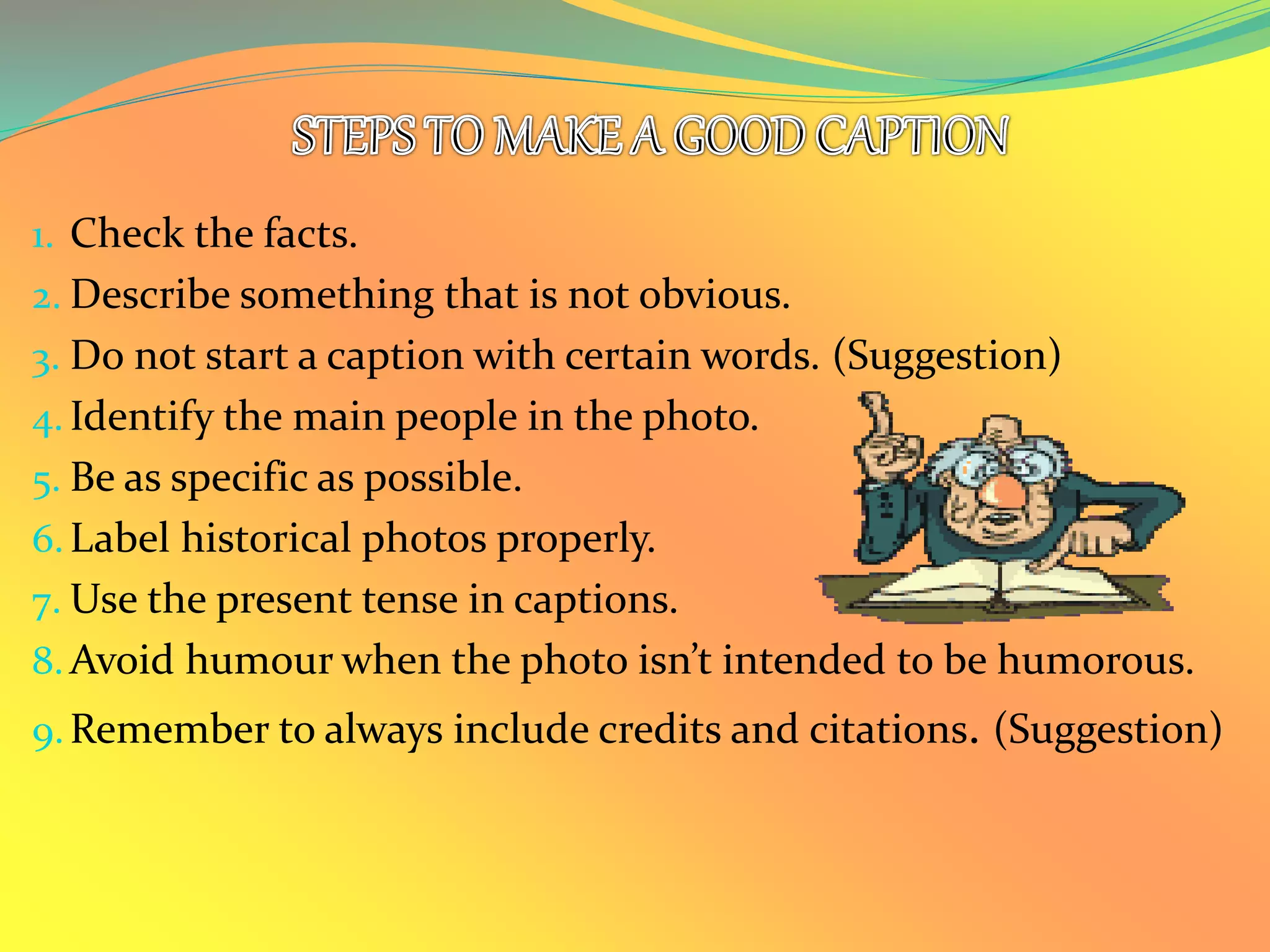 STEPS TO MAKE A GOOD CAPTION

1. Check the facts.
2. Describe something that is not obvious.
3. Do not start a caption with certain words. (Suggestion)
4. Identify the main people in the photo.
5. Be as specific as possible.
6. Label historical photos properly.
7. Use the present tense in captions.
8. Avoid humour when the photo isn't intended to be humorous.
9. Remember to always include credits and citations. (Suggestion)